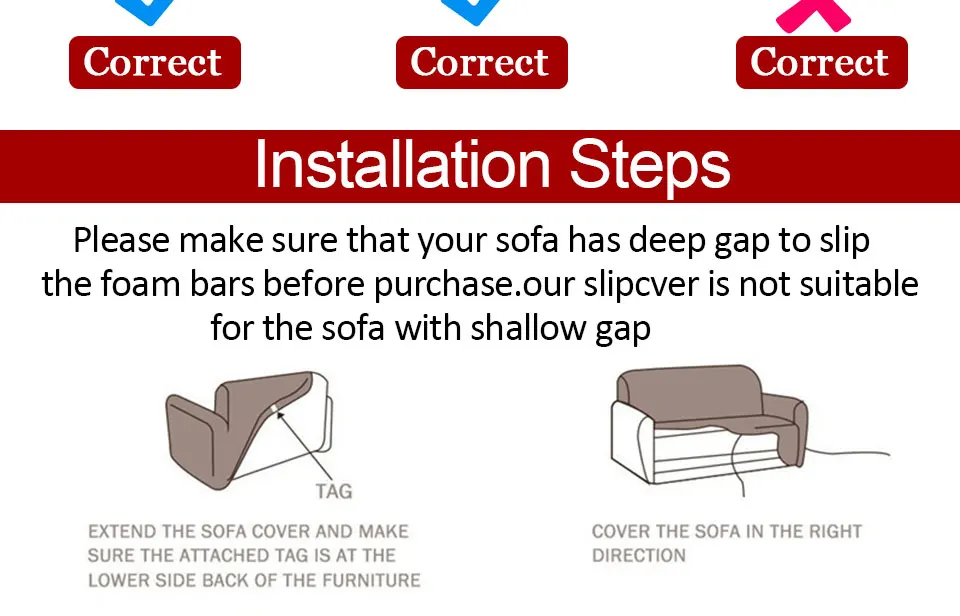 Correct

Correct

Correct

Installation Steps

Please make sure that your sofa has deep gap to slip the foam bars before purchase.our slipcver is not suitable for the sofa with shallow gap

TAG

EXTEND THE SOFA COVER AND MAKE SURE THE ATTACHED TAG IS AT THE LOWER SIDE BACK OF THE FURNITURE

COVER THE SOFA IN THE RIGHT DIRECTION